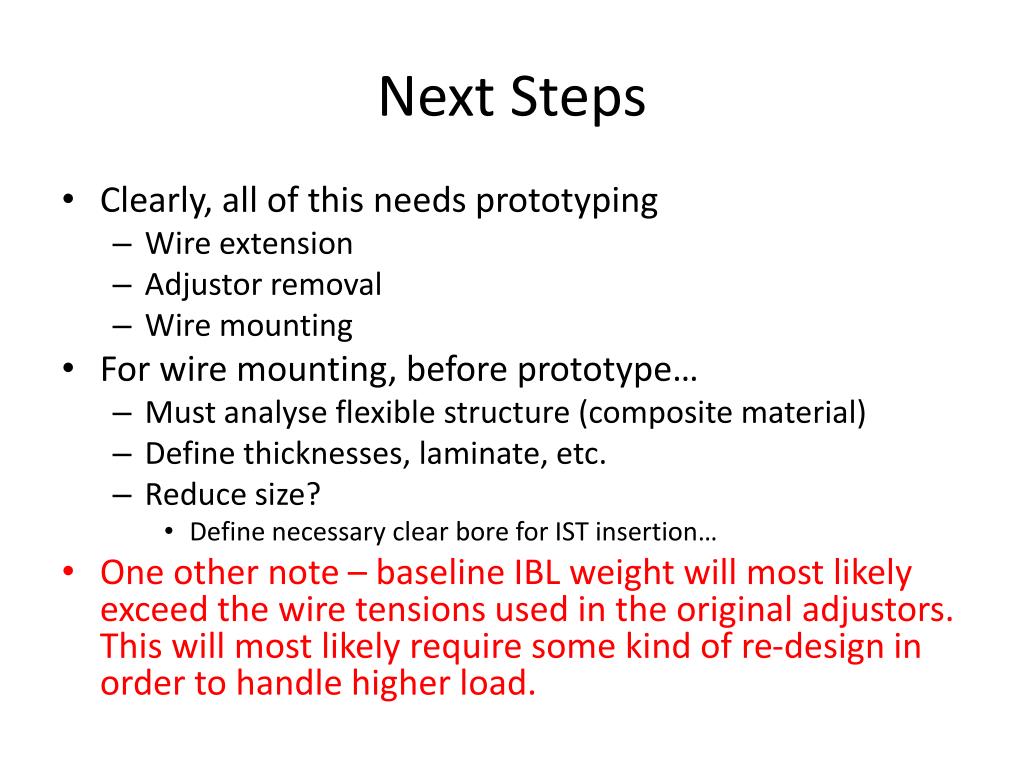 Next Steps

• Clearly, all of this needs prototyping
  – Wire extension
  – Adjustor removal
  – Wire mounting
• For wire mounting, before prototype…
  – Must analyse flexible structure (composite material)
  – Define thicknesses, laminate, etc.
  – Reduce size?
    • Define necessary clear bore for IST insertion…
• One other note – baseline IBL weight will most likely exceed the wire tensions used in the original adjustors. This will most likely require some kind of re-design in order to handle higher load.